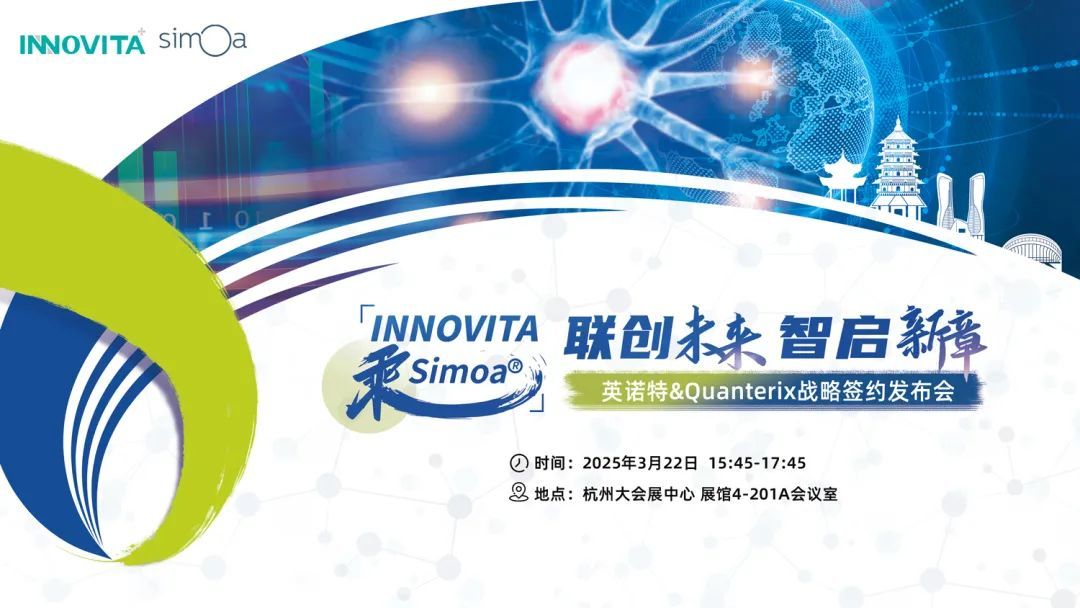 INNOVITA simoa

「INNOVITA 乘 Simoa®」

联创未来 智启新章

英诺特&Quanterix战略签约发布会

时间：2025年3月22日 15:45-17:45

地点：杭州大会展中心 展馆4-201A会议室